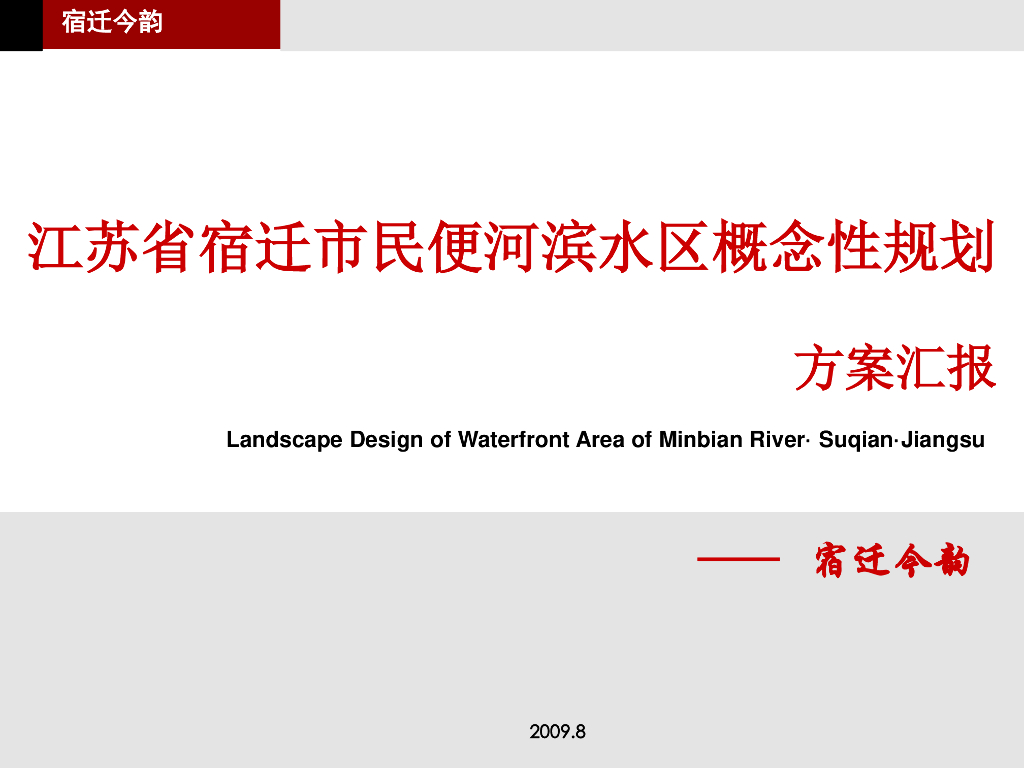 宿迁今韵

江苏省宿迁市民便河滨水区概念性规划

方案汇报

Landscape Design of Waterfront Area of Minbian River· Suqian·Jiangsu

—— 宿迁今韵

2009.8